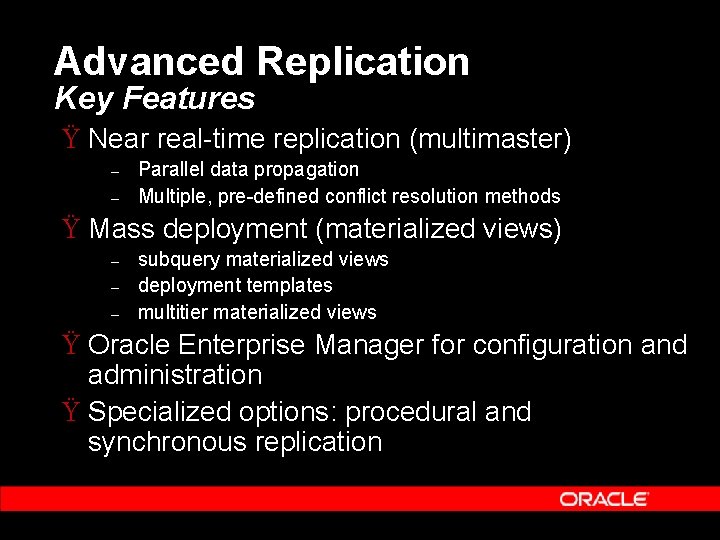 Advanced Replication
Key Features

Ÿ Near real-time replication (multimaster)
– Parallel data propagation
– Multiple, pre-defined conflict resolution methods

Ÿ Mass deployment (materialized views)
– subquery materialized views
– deployment templates
– multitier materialized views

Ÿ Oracle Enterprise Manager for configuration and administration

Ÿ Specialized options: procedural and synchronous replication

ORACLE